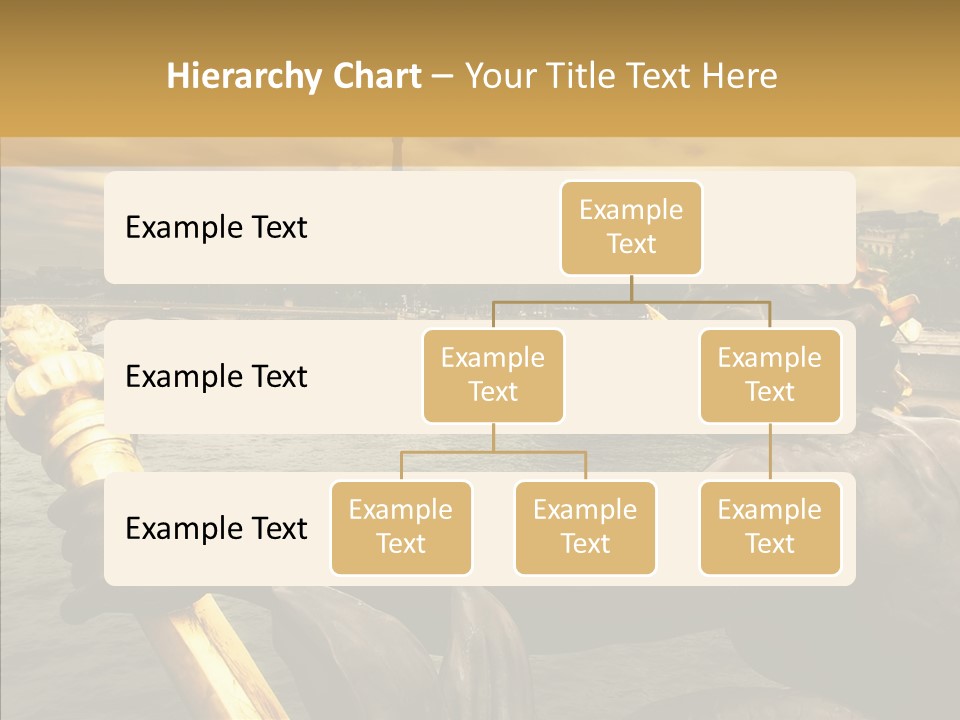 Hierarchy Chart – Your Title Text Here

Example Text

Example Text

Example Text

Example Text

Example Text

Example Text

Example Text

Example Text

Example Text